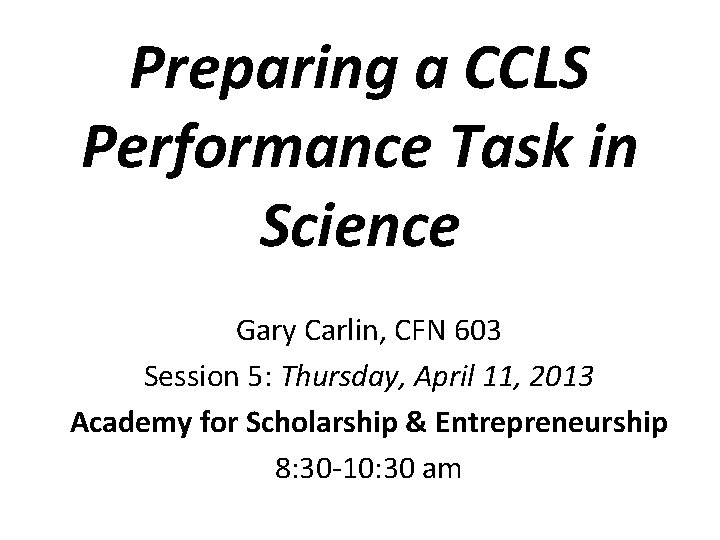 Preparing a CCLS Performance Task in Science

Gary Carlin, CFN 603
Session 5: Thursday, April 11, 2013
Academy for Scholarship & Entrepreneurship
8:30-10:30 am